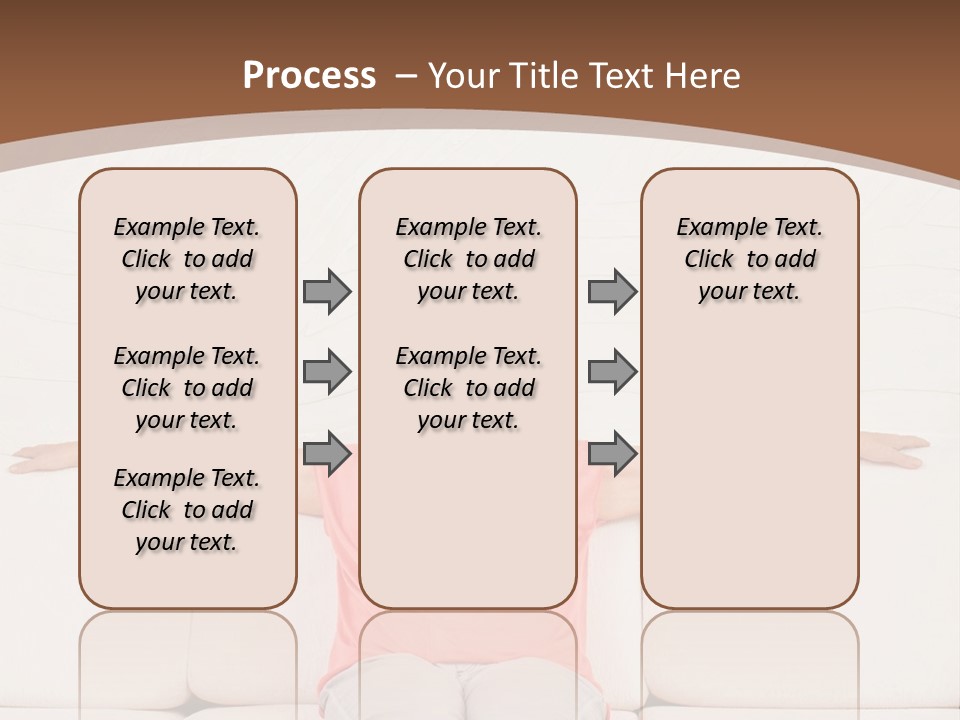 Process – Your Title Text Here

Example Text. Click to add your text.

Example Text. Click to add your text.

Example Text. Click to add your text.

Example Text. Click to add your text.

Example Text. Click to add your text.

Example Text. Click to add your text.